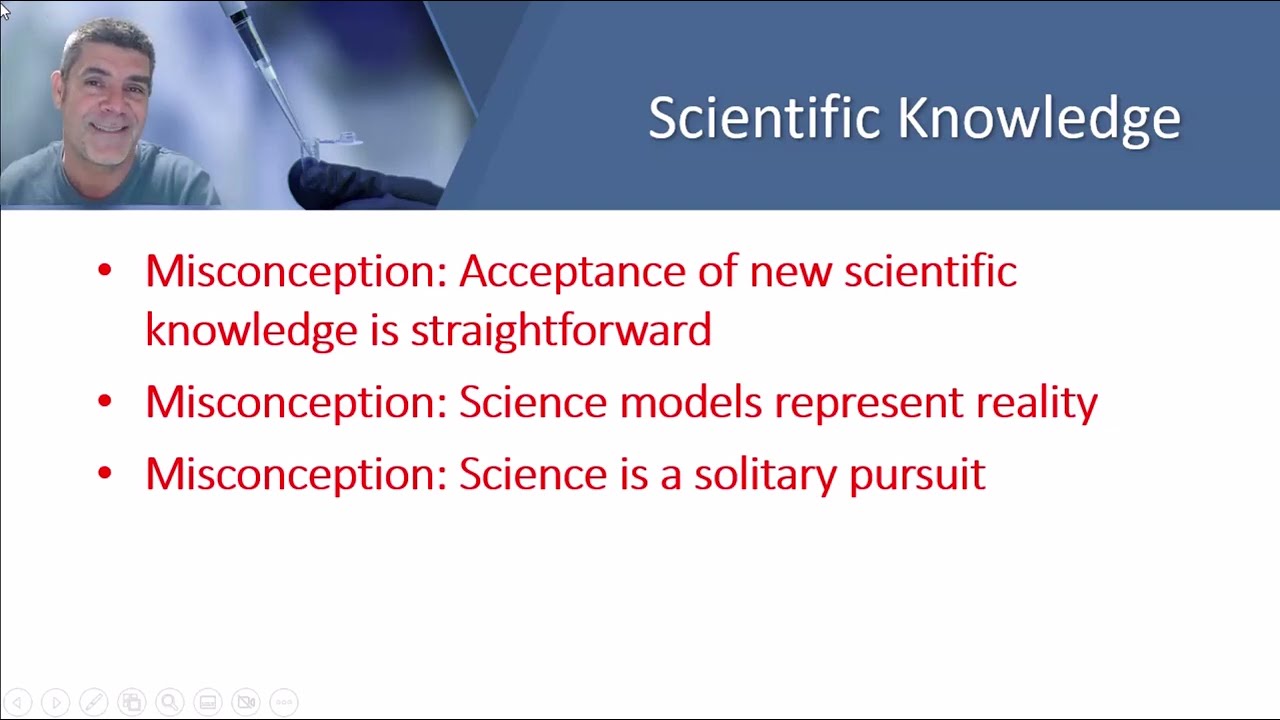 Scientific Knowledge

• Misconception: Acceptance of new scientific knowledge is straightforward

• Misconception: Science models represent reality

• Misconception: Science is a solitary pursuit